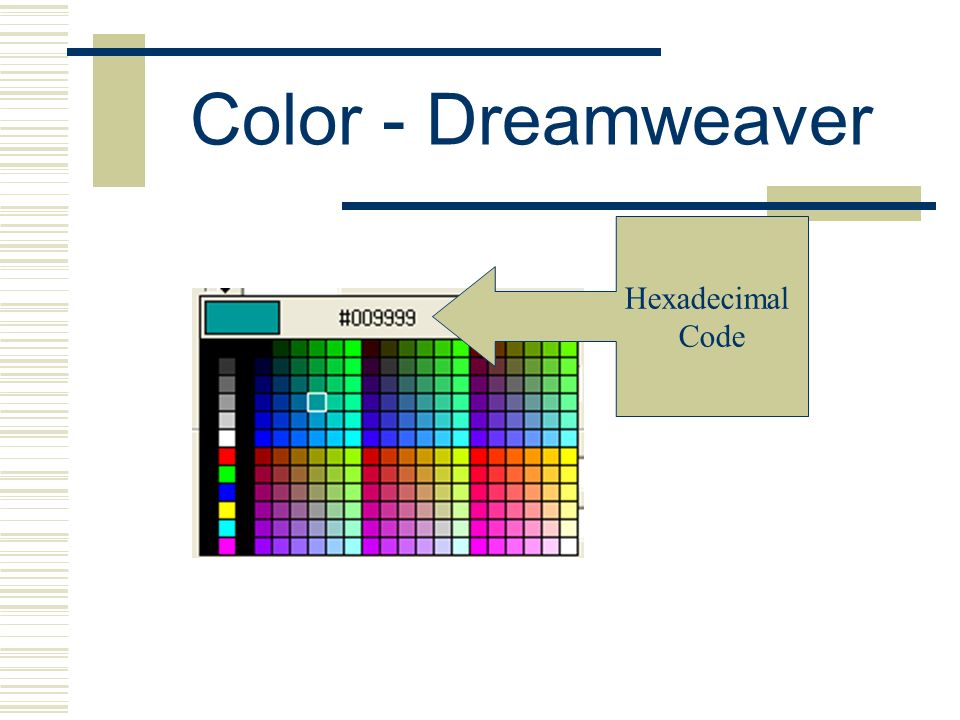 Color - Dreamweaver

#009999

Hexadecimal Code